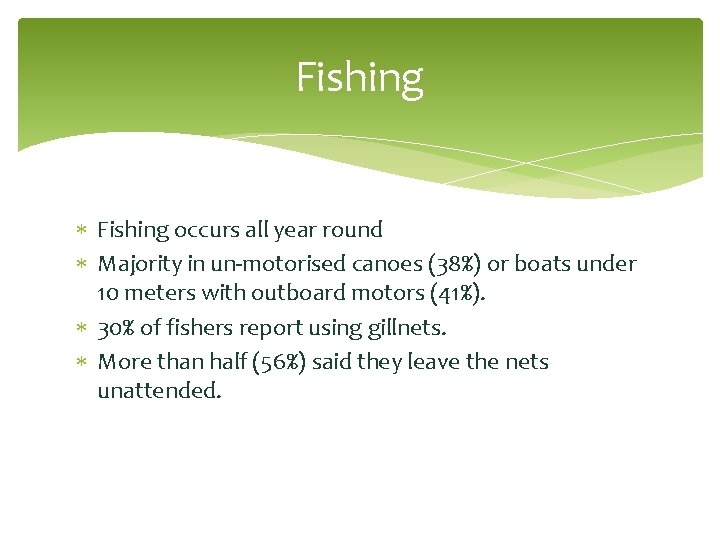 Fishing

* Fishing occurs all year round
* Majority in un-motorised canoes (38%) or boats under 10 meters with outboard motors (41%).
* 30% of fishers report using gillnets.
* More than half (56%) said they leave the nets unattended.